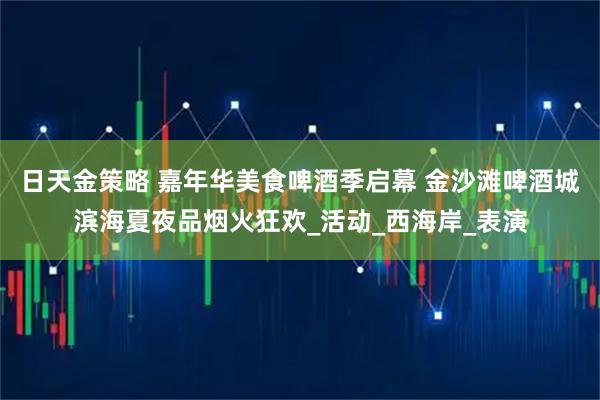 日天金策略 嘉年华美食啤酒季启幕 金沙滩啤酒城滨海夏夜品烟火狂欢_活动_西海岸_表演